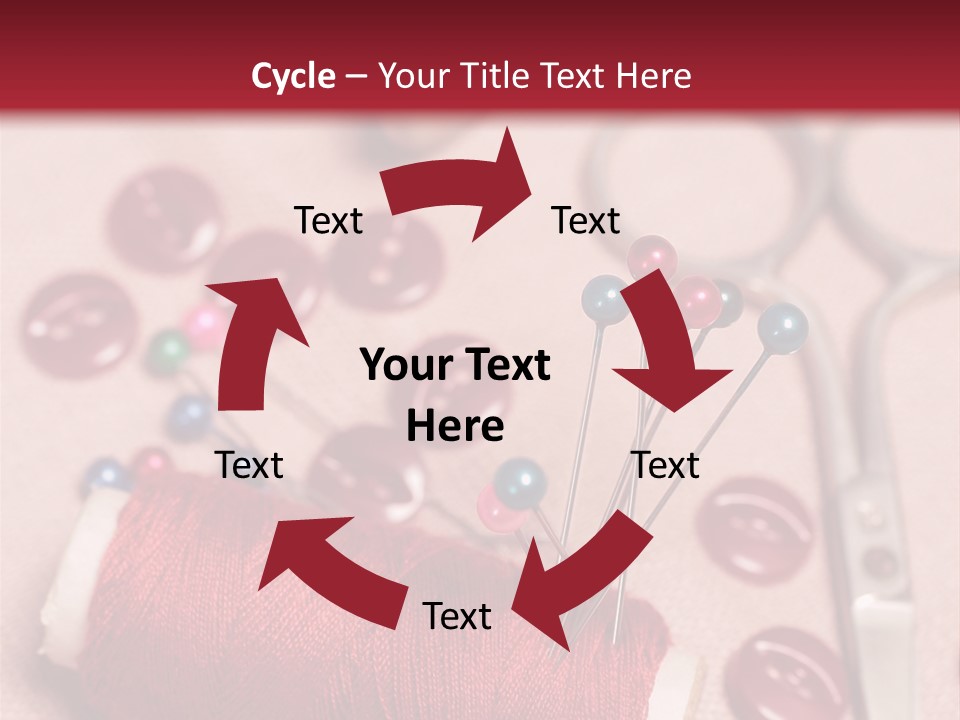 Cycle – Your Title Text Here

Text

Text

Your Text Here

Text

Text

Text